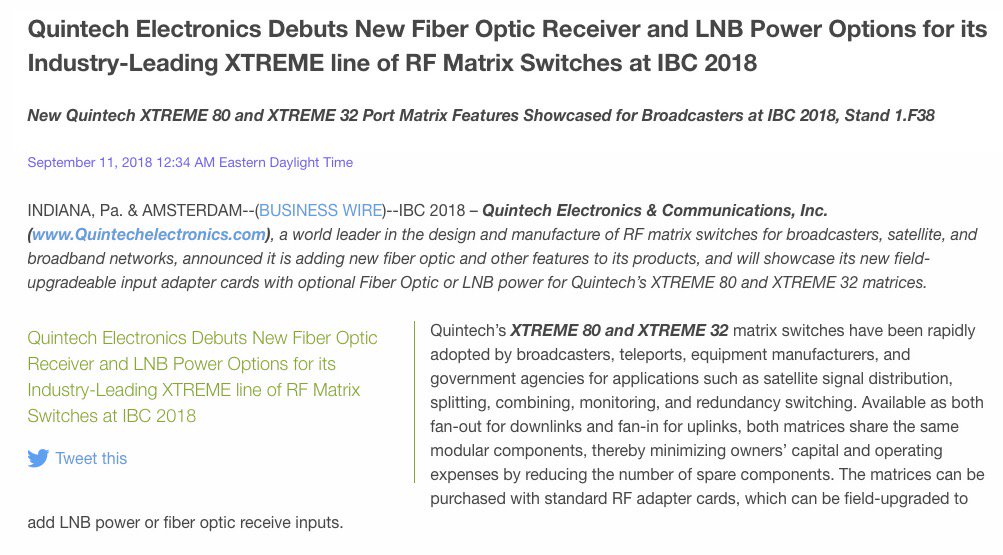 Quintech Electronics Debuts New Fiber Optic Receiver and LNB Power Options for its Industry-Leading XTREME line of RF Matrix Switches at IBC 2018

New Quintech XTREME 80 and XTREME 32 Port Matrix Features Showcased for Broadcasters at IBC 2018, Stand 1.F38

September 11, 2018 12:34 AM Eastern Daylight Time

INDIANA, Pa. & AMSTERDAM--(BUSINESS WIRE)--IBC 2018 – Quintech Electronics & Communications, Inc. (www.Quintechelectronics.com), a world leader in the design and manufacture of RF matrix switches for broadcasters, satellite, and broadband networks, announced it is adding new fiber optic and other features to its products, and will showcase its new field-upgradeable input adapter cards with optional Fiber Optic or LNB power for Quintech's XTREME 80 and XTREME 32 matrices.

Quintech Electronics Debuts New Fiber Optic Receiver and LNB Power Options for its Industry-Leading XTREME line of RF Matrix Switches at IBC 2018

Tweet this

Quintech's XTREME 80 and XTREME 32 matrix switches have been rapidly adopted by broadcasters, teleports, equipment manufacturers, and government agencies for applications such as satellite signal distribution, splitting, combining, monitoring, and redundancy switching. Available as both fan-out for downlinks and fan-in for uplinks, both matrices share the same modular components, thereby minimizing owners' capital and operating expenses by reducing the number of spare components. The matrices can be purchased with standard RF adapter cards, which can be field-upgraded to add LNB power or fiber optic receive inputs.